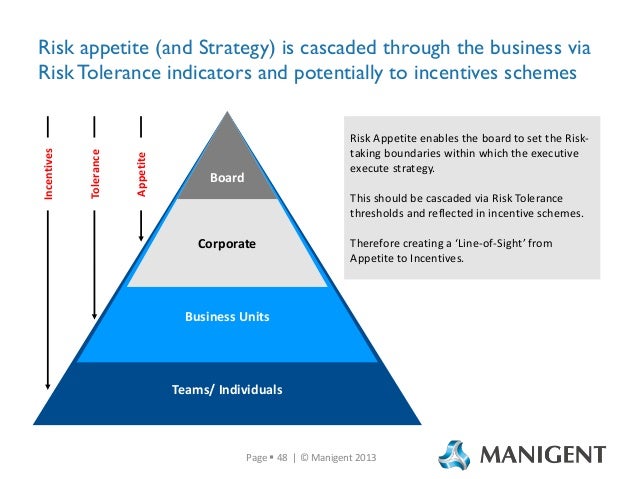 Risk appetite (and Strategy) is cascaded through the business via Risk Tolerance indicators and potentially to incentives schemes

Incentives

Tolerance

Appetite

Board

Corporate

Business Units

Teams/ Individuals

Risk Appetite enables the board to set the Risk-taking boundaries within which the executive execute strategy.

This should be cascaded via Risk Tolerance thresholds and reflected in incentive schemes.

Therefore creating a 'Line-of-Sight' from Appetite to Incentives.

Page ▪ 48 | © Manigent 2013

MANIGENT